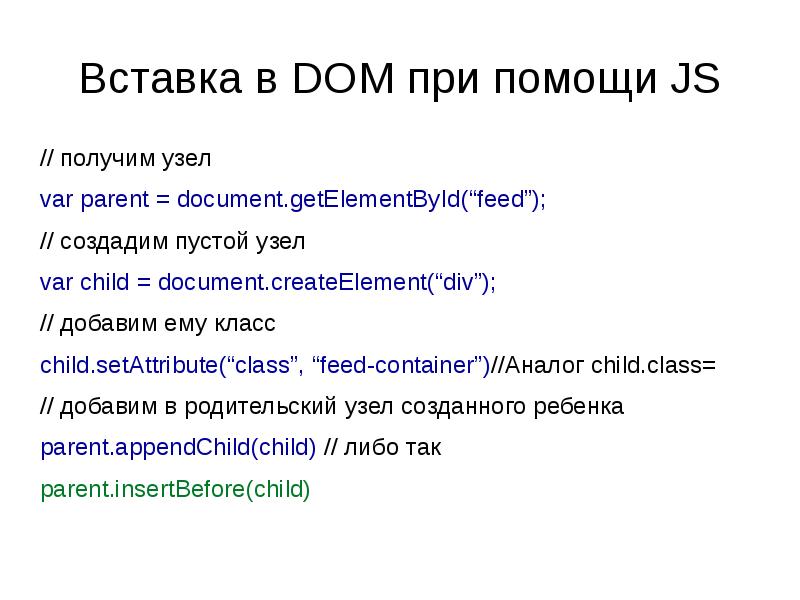 Вставка в DOM при помощи JS

// получим узел

var parent = document.getElementById(“feed”);

// создадим пустой узел

var child = document.createElement(“div”);

// добавим ему класс

child.setAttribute(“class”, “feed-container”)//Аналог child.class=

// добавим в родительский узел созданного ребенка

parent.appendChild(child) // либо так

parent.insertBefore(child)